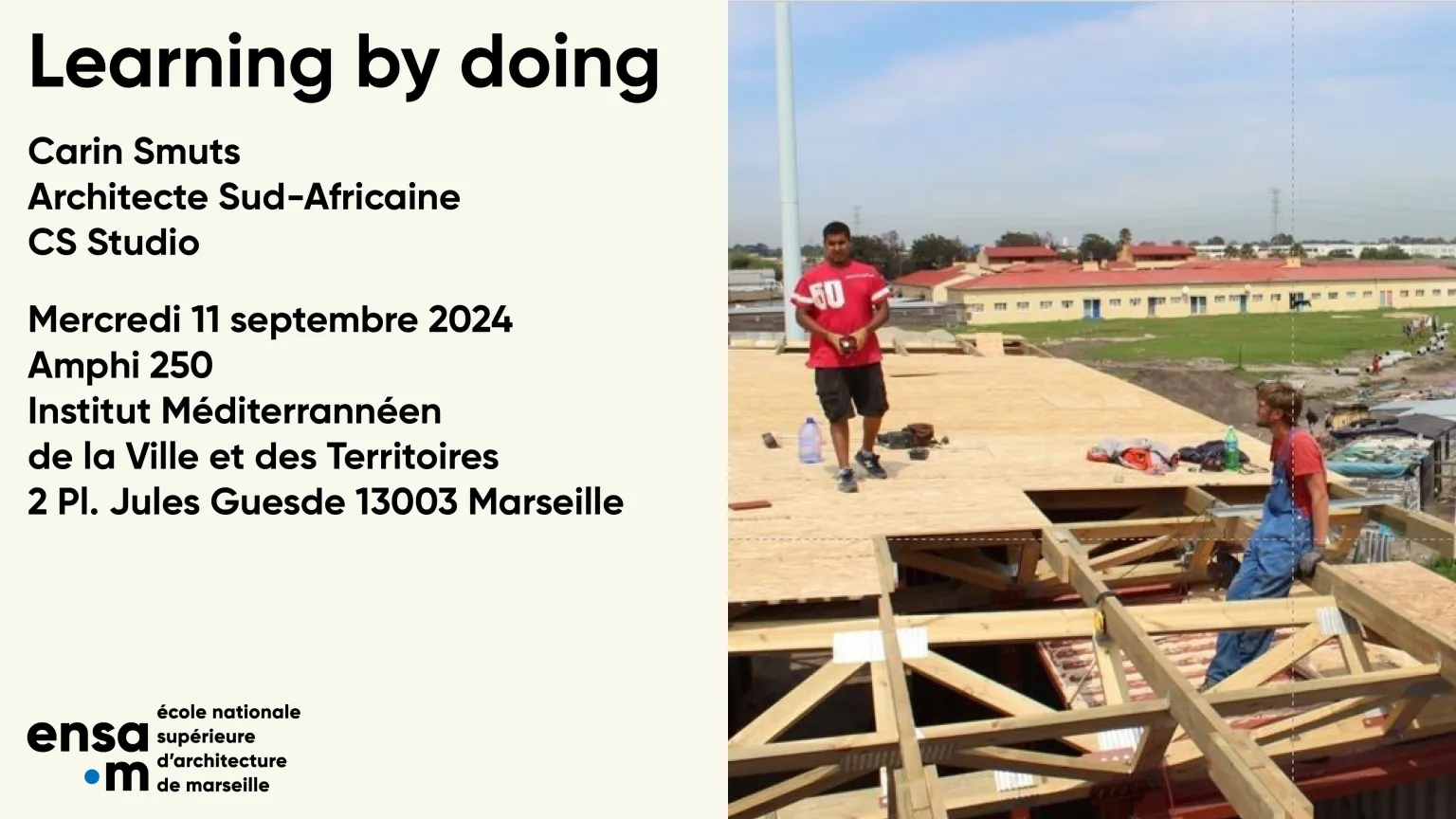 Learning by doing

Carin Smuts
Architecte Sud-Africaine
CS Studio

Mercredi 11 septembre 2024
Amphi 250
Institut Méditerrannéen
de la Ville et des Territoires
2 Pl. Jules Guesde 13003 Marseille

ensa
•m
école nationale
supérieure
d'architecture
de marseille

50